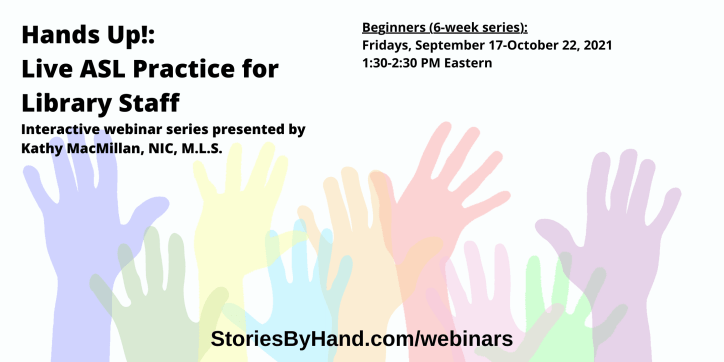 Hands Up!:
Live ASL Practice for Library Staff

Interactive webinar series presented by Kathy MacMillan, NIC, M.L.S.

Beginners (6-week series):
Fridays, September 17-October 22, 2021
1:30-2:30 PM Eastern

StoriesByHand.com/webinars